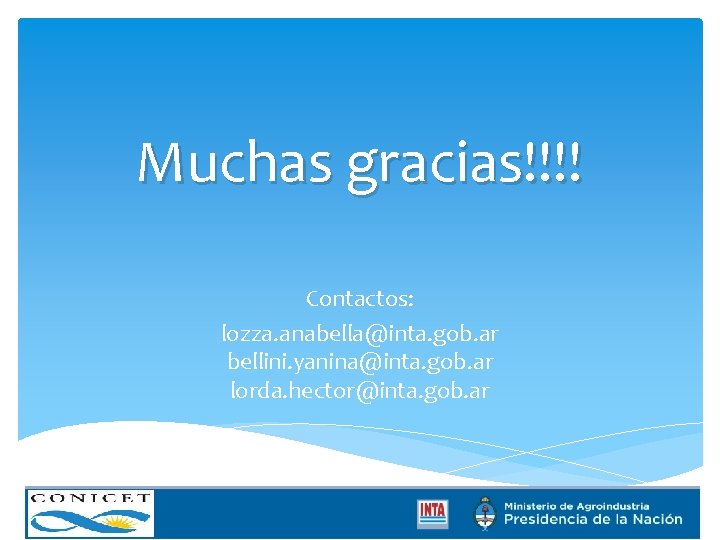 Muchas gracias!!!!

Contactos:
lozza.anabella@inta.gob.ar
bellini.yanina@inta.gob.ar
lorda.hector@inta.gob.ar

CONICET

INTA

Ministerio de Agroindustria
Presidencia de la Nación